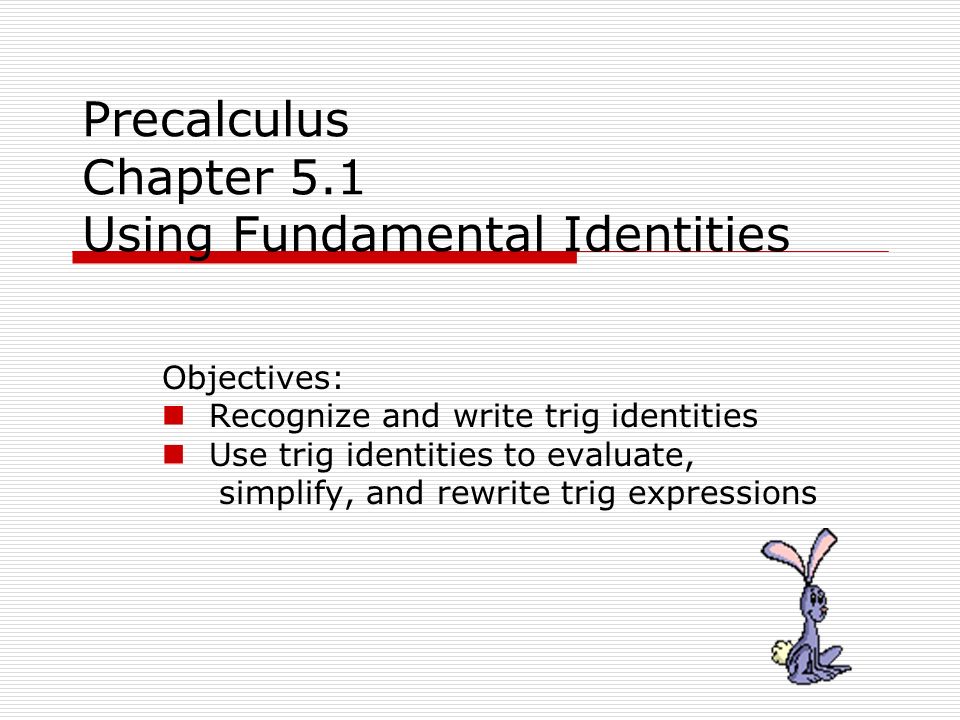 Precalculus
Chapter 5.1
Using Fundamental Identities

Objectives:
- Recognize and write trig identities
- Use trig identities to evaluate, simplify, and rewrite trig expressions